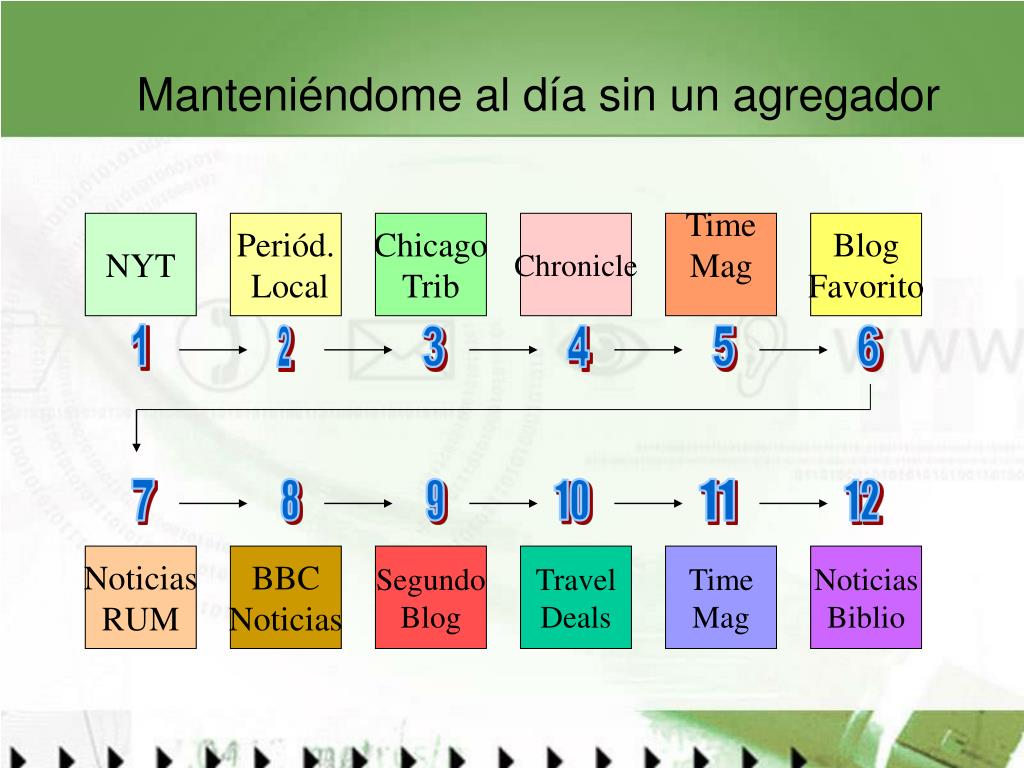 Manteniéndome al día sin un agregador

NYT

Periód. Local

Chicago Trib

Chronicle

Time Mag

Blog Favorito

1

2

3

4

5

6

7

8

9

10

11

12

Noticias RUM

BBC Noticias

Segundo Blog

Travel Deals

Time Mag

Noticias Biblio